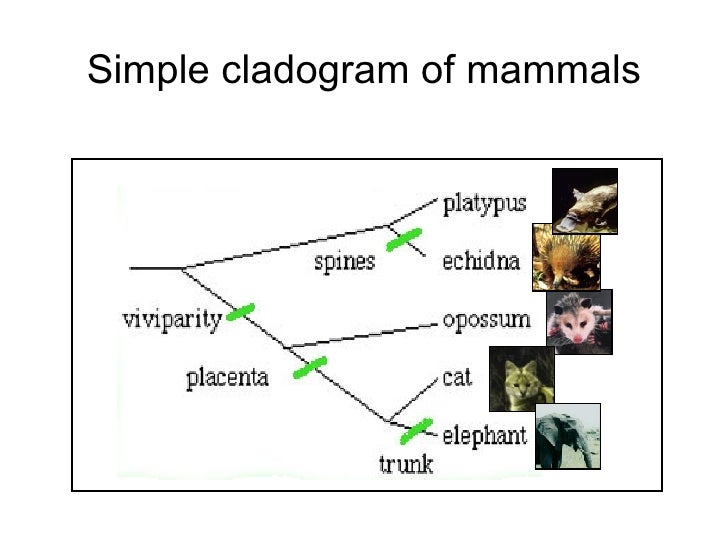 Simple cladogram of mammals

platypus
spines
echidna
viviparity
opossum
placenta
cat
elephant
trunk